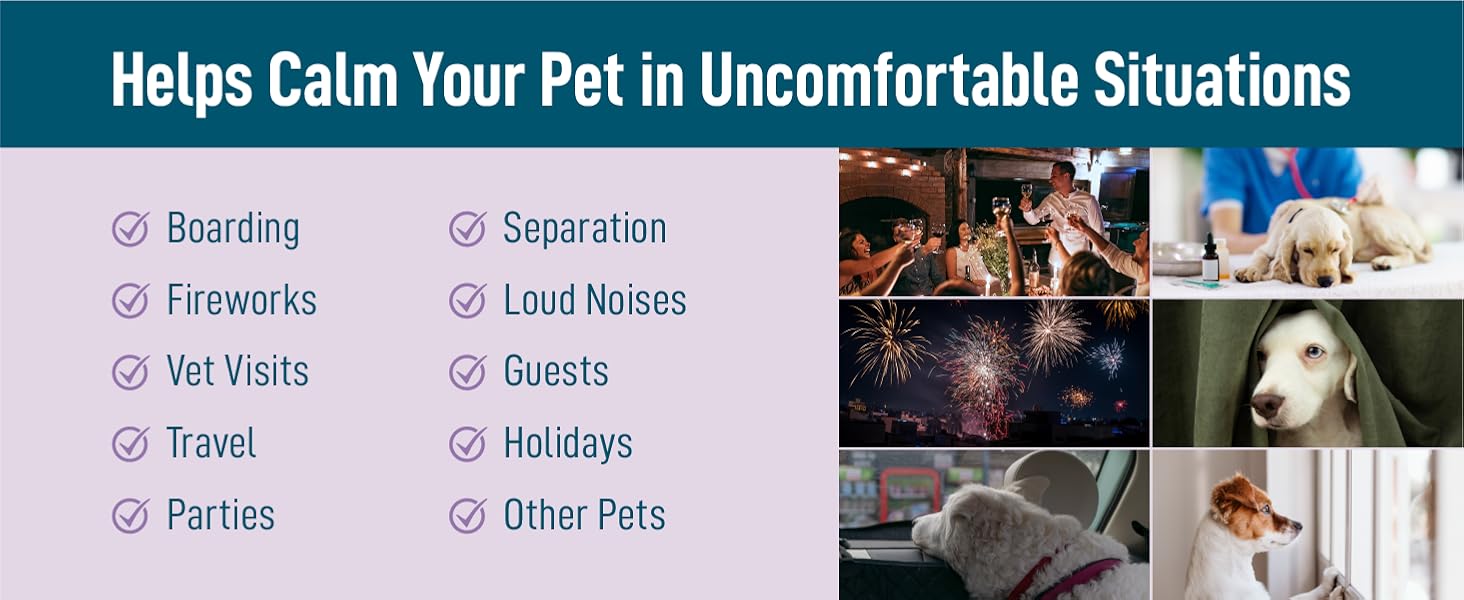 Helps Calm Your Pet in Uncomfortable Situations

Boarding
Fireworks
Vet Visits
Travel
Parties

Separation
Loud Noises
Guests
Holidays
Other Pets